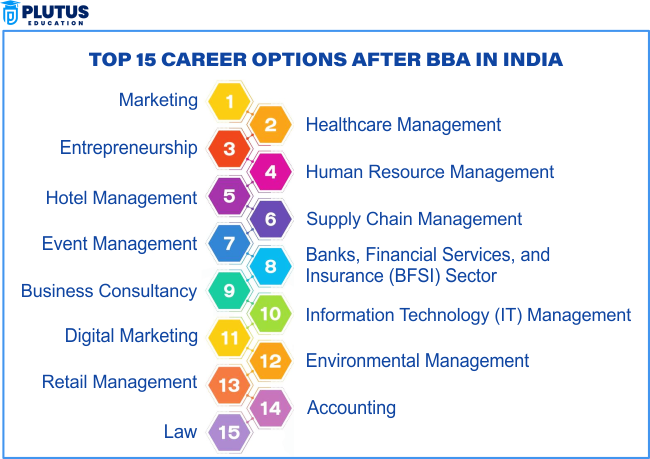 PLUTUS
EDUCATION

TOP 15 CAREER OPTIONS AFTER BBA IN INDIA

Marketing 1
2 Healthcare Management
Entrepreneurship 3
4 Human Resource Management
Hotel Management 5
6 Supply Chain Management
Event Management 7
8 Banks, Financial Services, and Insurance (BFSI) Sector
Business Consultancy 9
10 Information Technology (IT) Management
Digital Marketing 11
12 Environmental Management
Retail Management 13
14 Accounting
Law 15